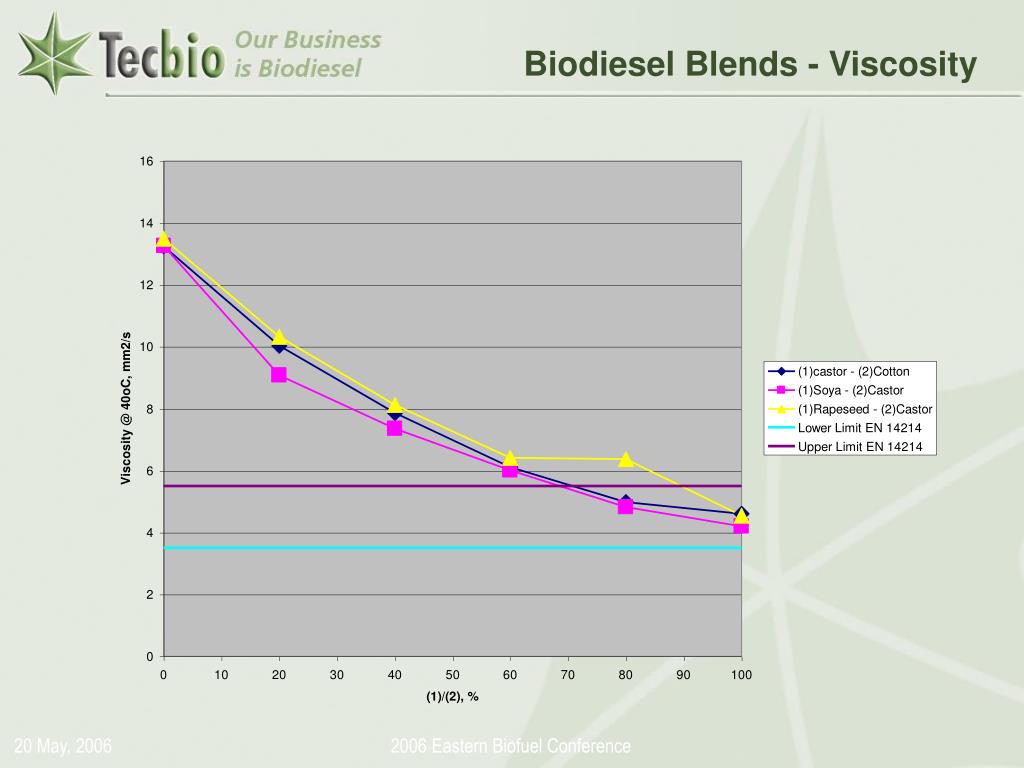 Tecbio Our Business is Biodiesel

Biodiesel Blends - Viscosity

16
14
12
10
8
6
4
2
0

Viscosity @ 40oC, mm2/s

0 10 20 30 40 50 60 70 80 90 100

(1)/(2), %

(1)castor - (2)Cotton
(1)Soya - (2)Castor
(1)Rapeseed - (2)Castor
Lower Limit EN 14214
Upper Limit EN 14214

20 May, 2006

2006 Eastern Biofuel Conference